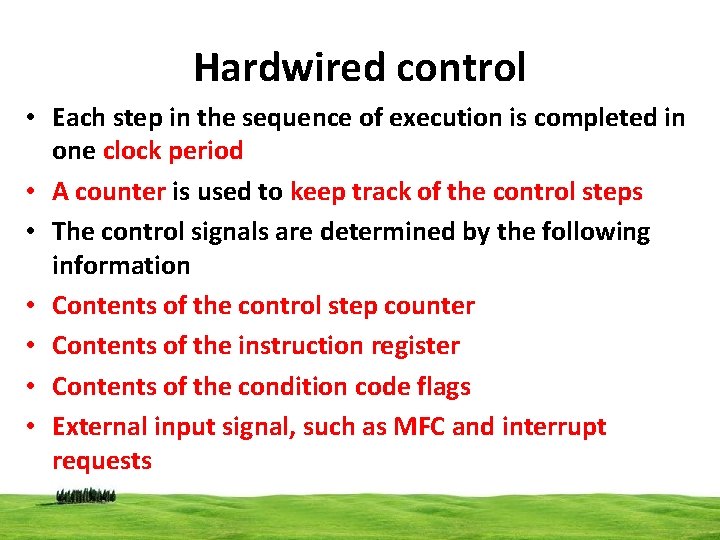 Hardwired control

• Each step in the sequence of execution is completed in one clock period
• A counter is used to keep track of the control steps
• The control signals are determined by the following information
• Contents of the control step counter
• Contents of the instruction register
• Contents of the condition code flags
• External input signal, such as MFC and interrupt requests